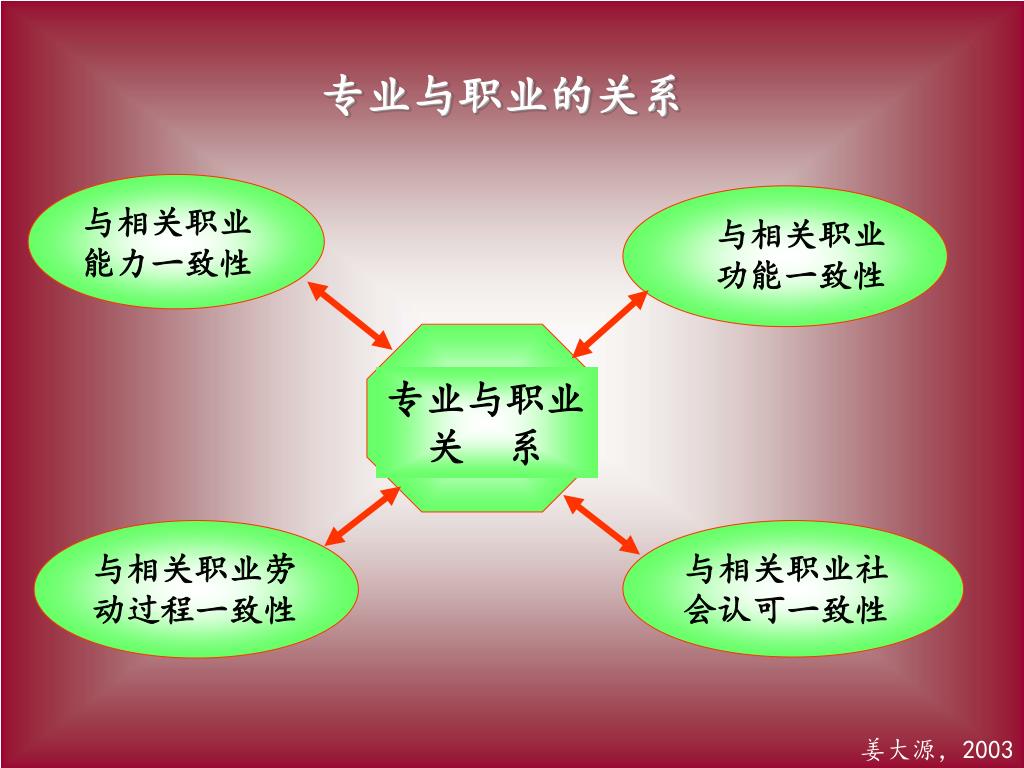 专业与职业的关系

与相关职业能力一致性

与相关职业功能一致性

专业与职业关　系

与相关职业劳动过程一致性

与相关职业社会认可一致性

姜大源，2003